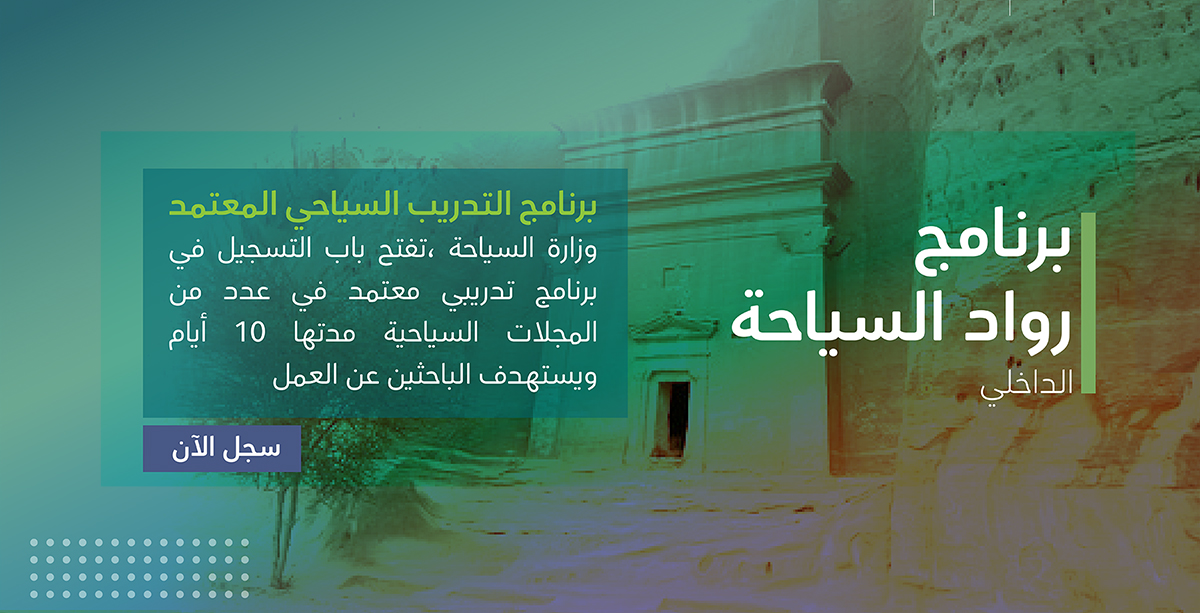 برنامج
رواد السياحة
الداخلي

برنامج التدريب السياحي المعتمد
وزارة السياحة ،تفتح باب التسجيل في برنامج تدريبي معتمد في عدد من المجلات السياحية مدتها 10 أيام ويستهدف الباحثين عن العمل

سجل الآن